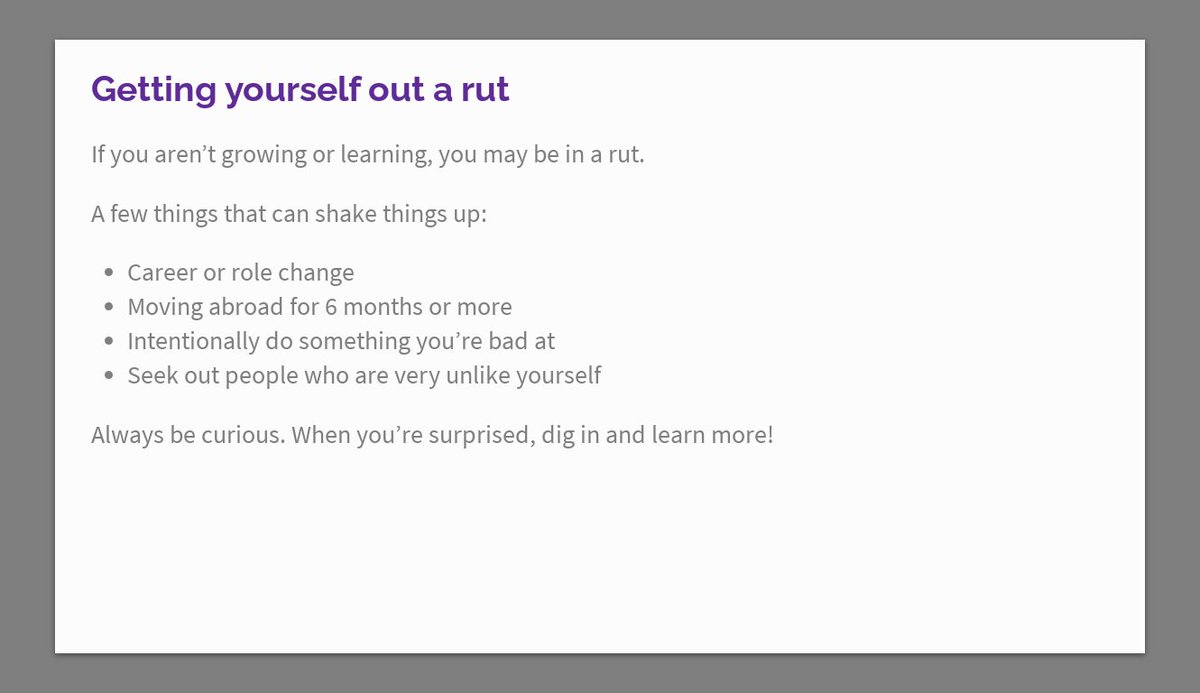 Getting yourself out a rut

If you aren’t growing or learning, you may be in a rut.

A few things that can shake things up:

- Career or role change
- Moving abroad for 6 months or more
- Intentionally do something you’re bad at
- Seek out people who are very unlike yourself

Always be curious. When you’re surprised, dig in and learn more!